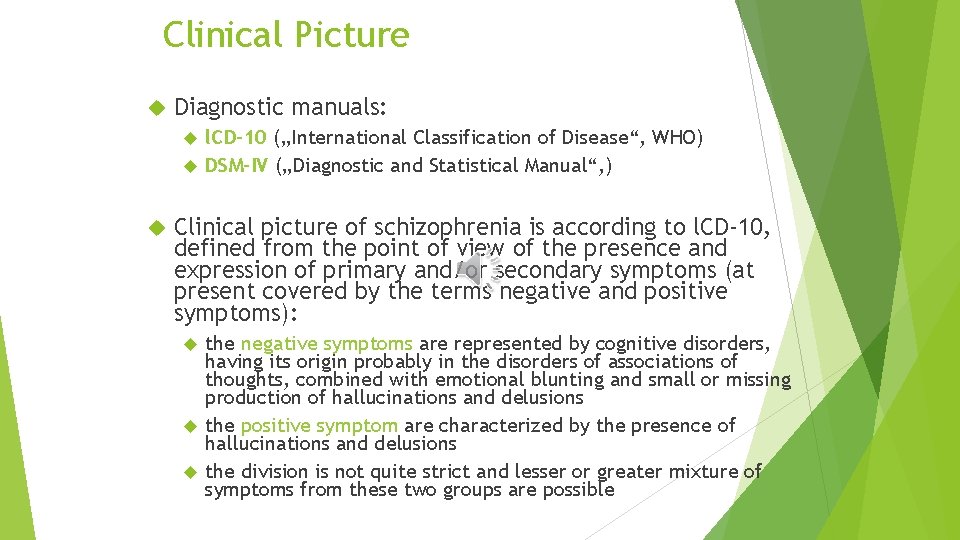 Clinical Picture

Diagnostic manuals:

lCD-10 („International Classification of Disease“, WHO)

DSM-IV („Diagnostic and Statistical Manual“,)

Clinical picture of schizophrenia is according to lCD-10, defined from the point of view of the presence and expression of primary and/or secondary symptoms (at present covered by the terms negative and positive symptoms):

the negative symptoms are represented by cognitive disorders, having its origin probably in the disorders of associations of thoughts, combined with emotional blunting and small or missing production of hallucinations and delusions

the positive symptom are characterized by the presence of hallucinations and delusions

the division is not quite strict and lesser or greater mixture of symptoms from these two groups are possible